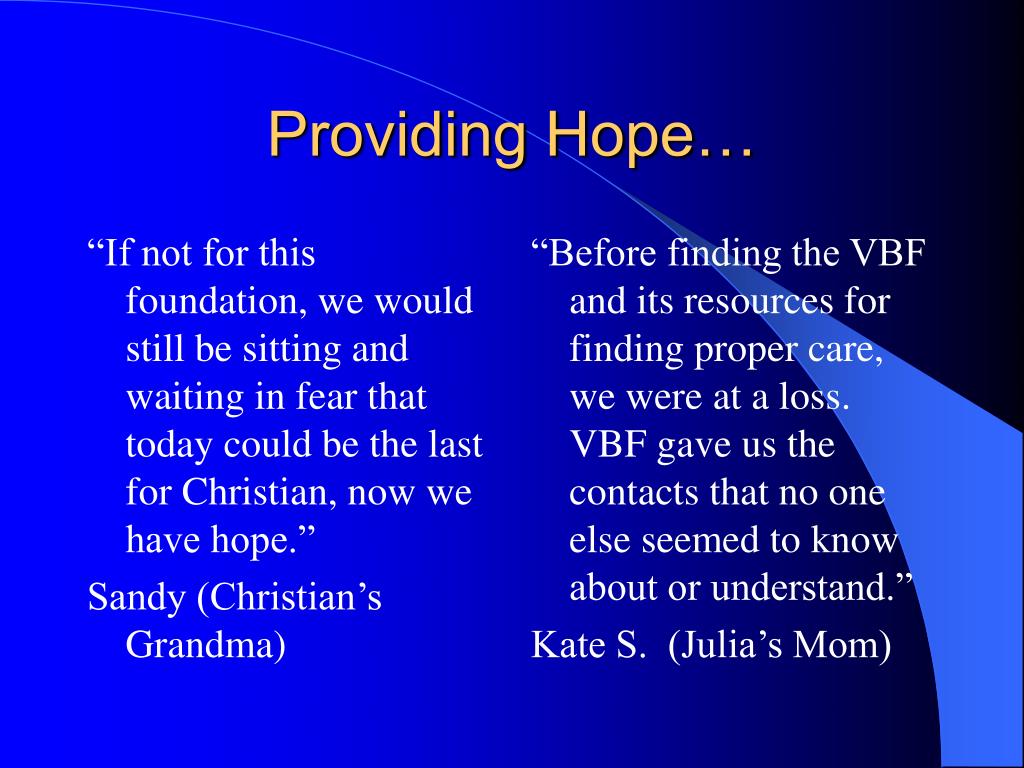 Providing Hope…

“If not for this foundation, we would still be sitting and waiting in fear that today could be the last for Christian, now we have hope.”

Sandy (Christian’s Grandma)

“Before finding the VBF and its resources for finding proper care, we were at a loss. VBF gave us the contacts that no one else seemed to know about or understand.”

Kate S. (Julia’s Mom)